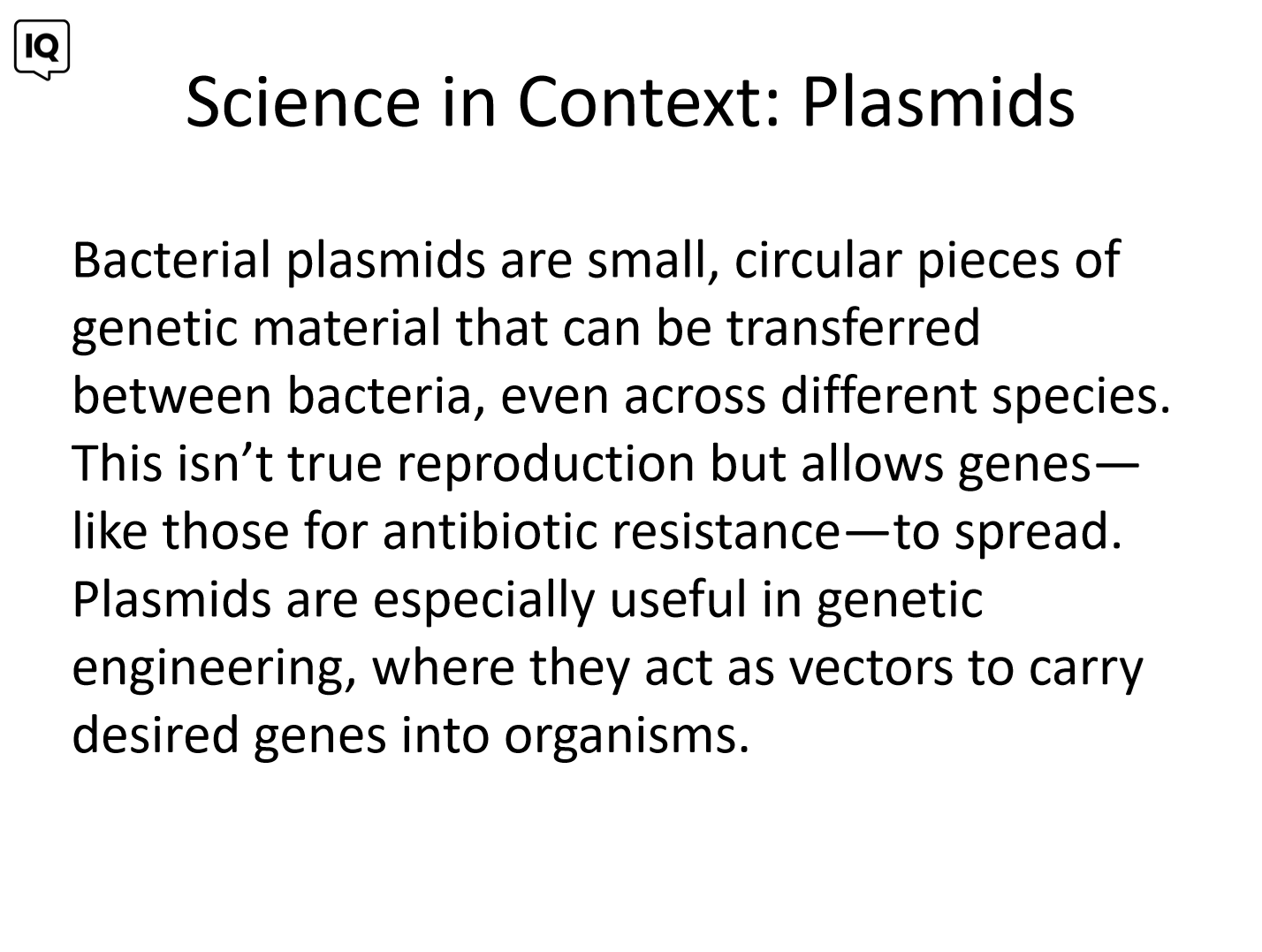 IQ

Science in Context: Plasmids

Bacterial plasmids are small, circular pieces of genetic material that can be transferred between bacteria, even across different species. This isn’t true reproduction but allows genes—like those for antibiotic resistance—to spread. Plasmids are especially useful in genetic engineering, where they act as vectors to carry desired genes into organisms.